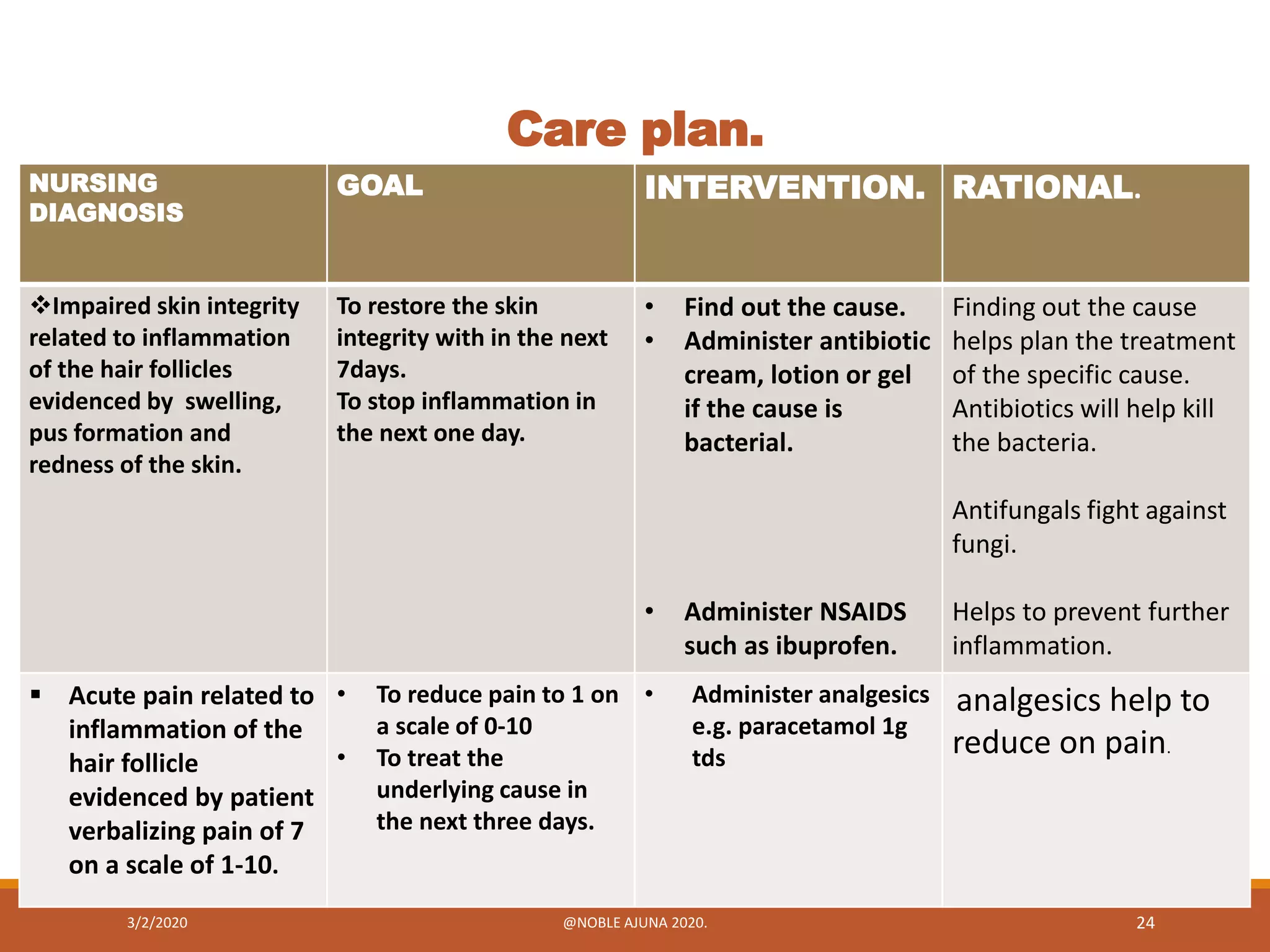 Care plan.

| NURSING DIAGNOSIS | GOAL | INTERVENTION. | RATIONAL. |
|---|---|---|---|
| ❖Impaired skin integrity related to inflammation of the hair follicles evidenced by swelling, pus formation and redness of the skin. | To restore the skin integrity with in the next 7days. To stop inflammation in the next one day. | • Find out the cause. • Administer antibiotic cream, lotion or gel if the cause is bacterial. • Administer NSAIDS such as ibuprofen. | Finding out the cause helps plan the treatment of the specific cause. Antibiotics will help kill the bacteria. Antifungals fight against fungi. Helps to prevent further inflammation. |
| ▪ Acute pain related to inflammation of the hair follicle evidenced by patient verbalizing pain of 7 on a scale of 1-10. | • To reduce pain to 1 on a scale of 0-10 • To treat the underlying cause in the next three days. | • Administer analgesics e.g. paracetamol 1g tds | analgesics help to reduce on pain. |

3/2/2020 @NOBLE AJUNA 2020. 24